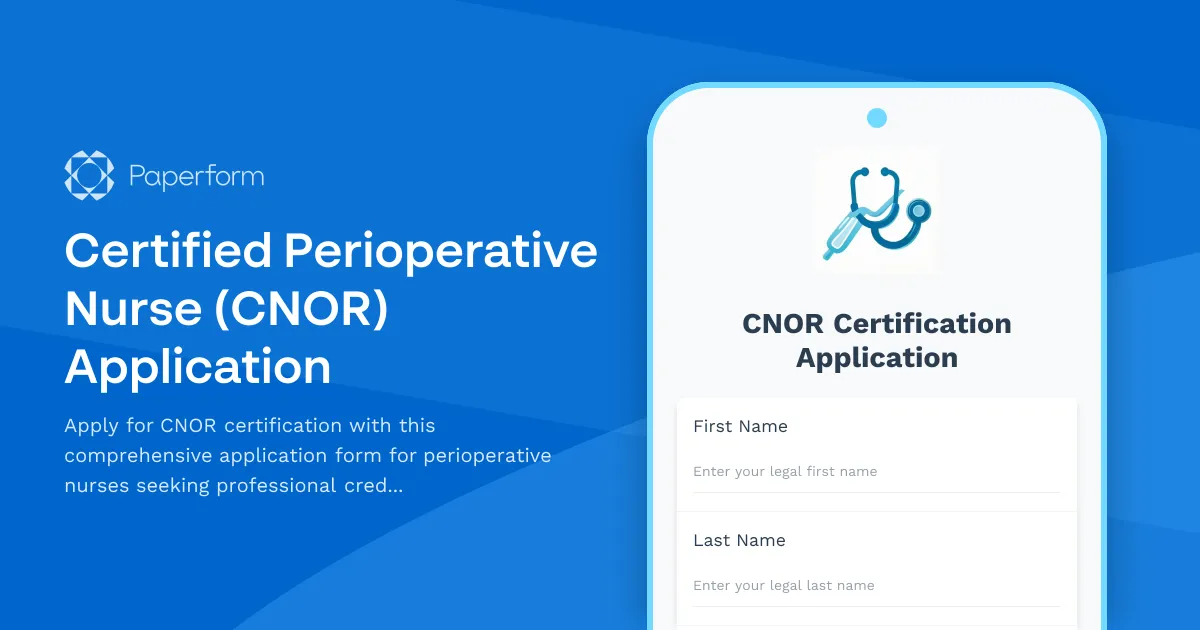 Paperform

Certified Perioperative Nurse (CNOR) Application

Apply for CNOR certification with this comprehensive application form for perioperative nurses seeking professional cred...

CNOR Certification Application

First Name

Enter your legal first name

Last Name

Enter your legal last name